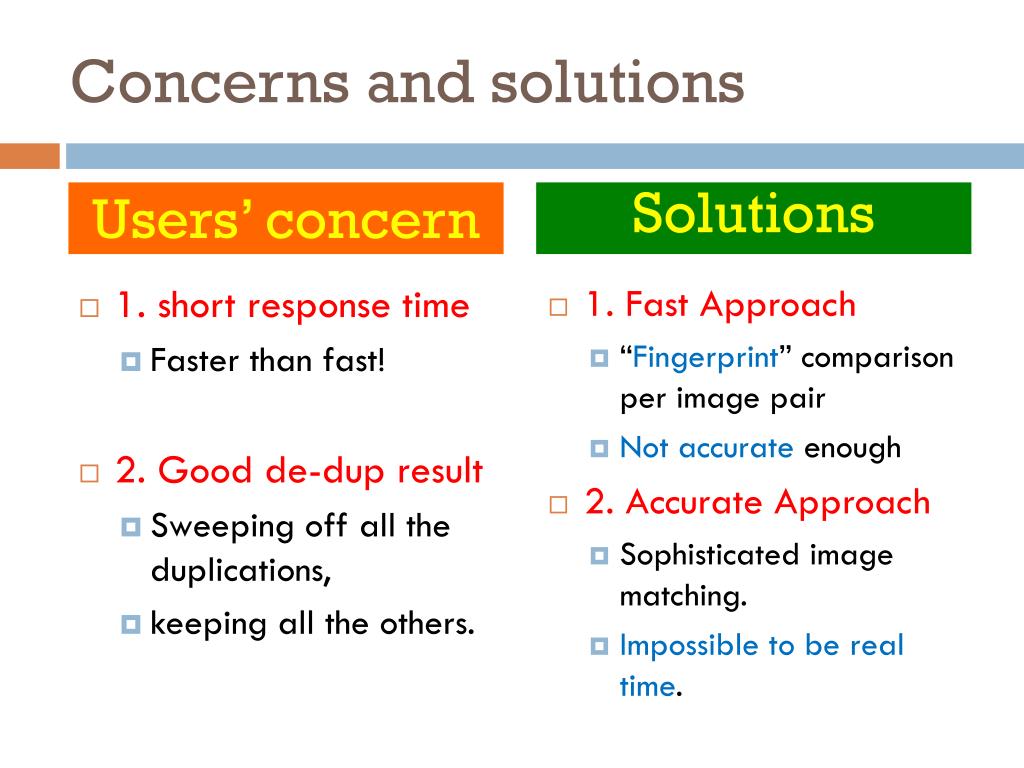 Concerns and solutions

Users’ concern

1. short response time

Faster than fast!

2. Good de-dup result

Sweeping off all the duplications,

keeping all the others.

Solutions

1. Fast Approach

“Fingerprint” comparison per image pair

Not accurate enough

2. Accurate Approach

Sophisticated image matching.

Impossible to be real time.